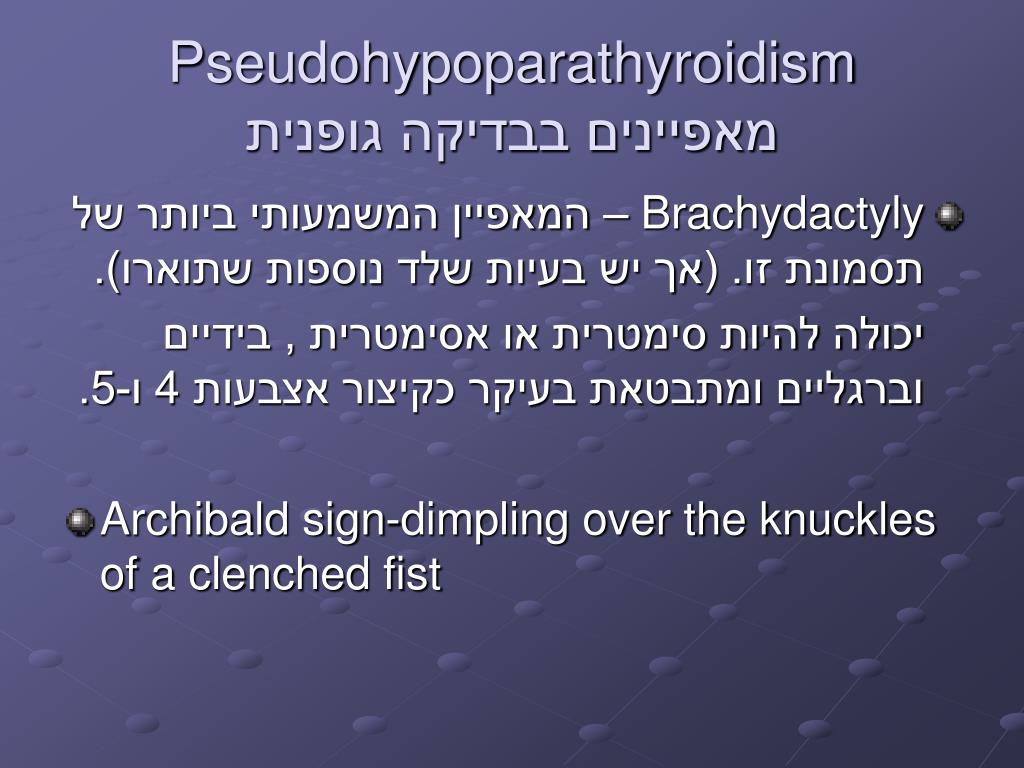 Pseudohypoparathyroidism
מאפיינים בבדיקה גופנית

Brachydactyly – המאפיין המשמעותי ביותר של תסמונת זו. (אך יש בעיות שלד נוספות שתוארו).

יכולה להיות סימטרית או אסימטרית , בידיים וברגליים ומתבטאת בעיקר כקיצור אצבעות 4 ו-5.

Archibald sign-dimpling over the knuckles of a clenched fist